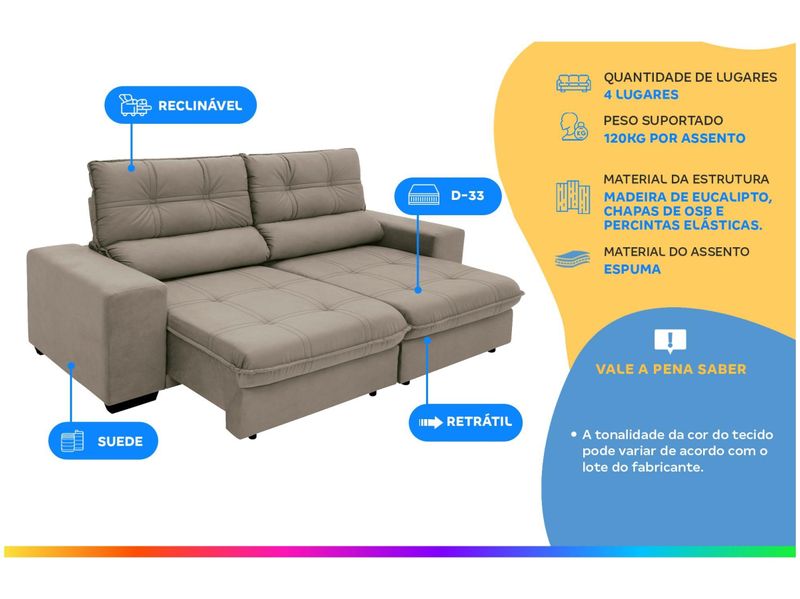 RECLINÁVEL

D-33

SUEDE

RETRÁTIL

QUANTIDADE DE LUGARES
4 LUGARES

PESO SUPORTADO
120KG POR ASSENTO

MATERIAL DA ESTRUTURA
MADEIRA DE EUCALIPTO, CHAPAS DE OSB E PERCINTAS ELÁSTICAS.

MATERIAL DO ASSENTO
ESPUMA

VALE A PENA SABER

• A tonalidade da cor do tecido pode variar de acordo com o lote do fabricante.